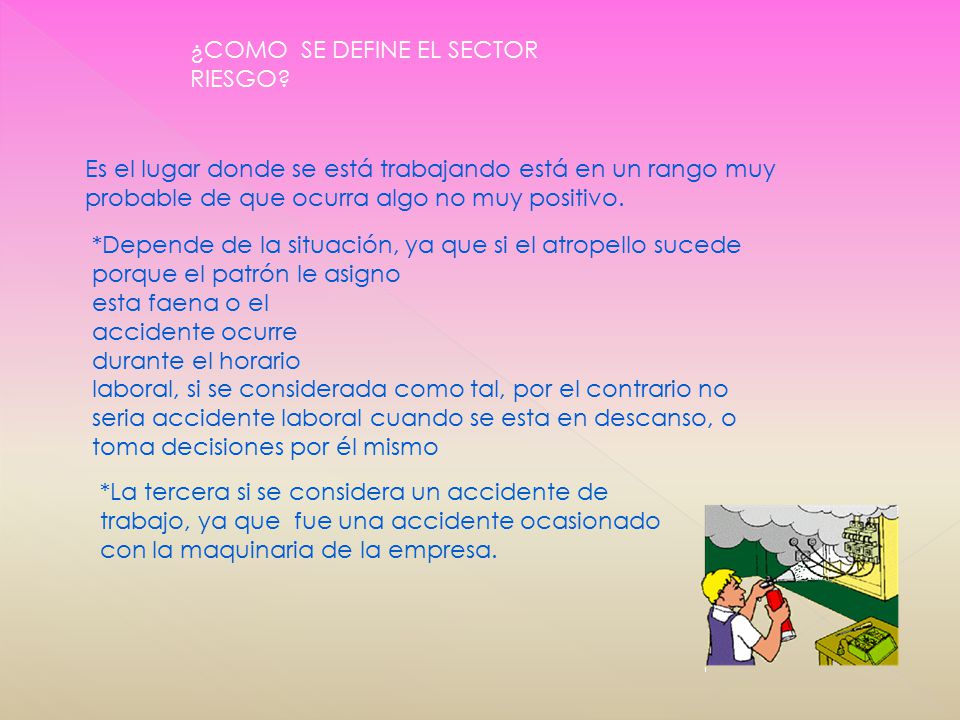 ¿COMO SE DEFINE EL SECTOR RIESGO?

Es el lugar donde se está trabajando está en un rango muy probable de que ocurra algo no muy positivo.

*Depende de la situación, ya que si el atropello sucede porque el patrón le asigno esta faena o el accidente ocurre durante el horario laboral, si se considerada como tal, por el contrario no seria accidente laboral cuando se esta en descanso, o toma decisiones por él mismo

*La tercera si se considera un accidente de trabajo, ya que fue una accidente ocasionado con la maquinaria de la empresa.